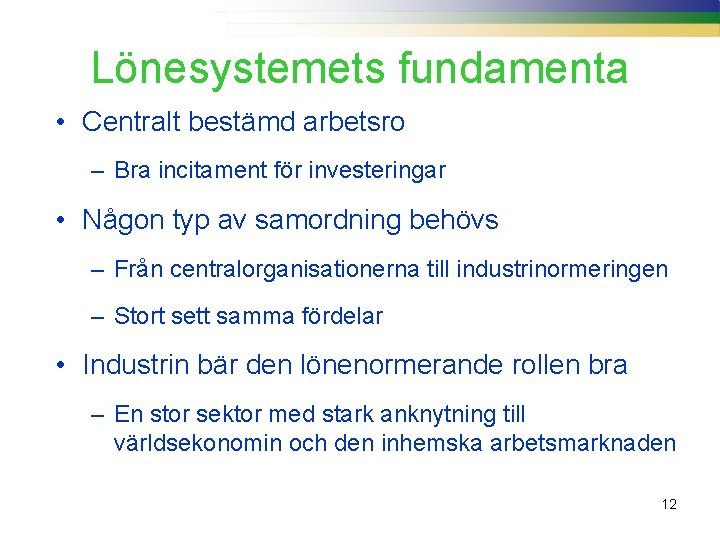 Lönesystemets fundamenta

• Centralt bestämd arbetsro

– Bra incitament för investeringar

• Någon typ av samordning behövs

– Från centralorganisationerna till industrinormeringen

– Stort sett samma fördelar

• Industrin bär den lönenormerande rollen bra

– En stor sektor med stark anknytning till världsekonomin och den inhemska arbetsmarknaden

12